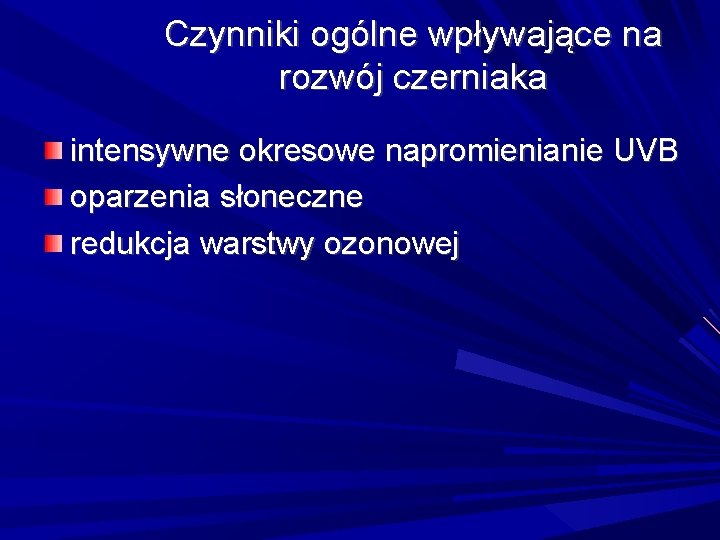 Czynniki ogólne wpływające na rozwój czerniaka

intensywne okresowe napromienianie UVB
oparzenia słoneczne
redukcja warstwy ozonowej